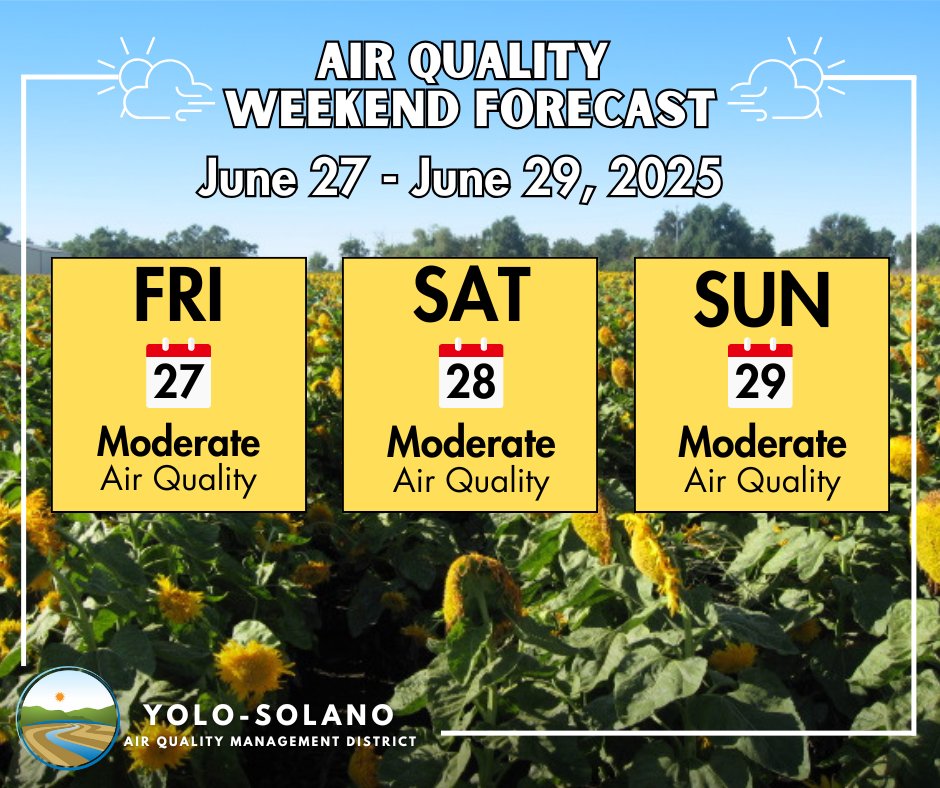 AIR QUALITY
WEEKEND FORECAST

June 27 - June 29, 2025

FRI
27
Moderate
Air Quality

SAT
28
Moderate
Air Quality

SUN
29
Moderate
Air Quality

YOLO-SOLANO
AIR QUALITY MANAGEMENT DISTRICT